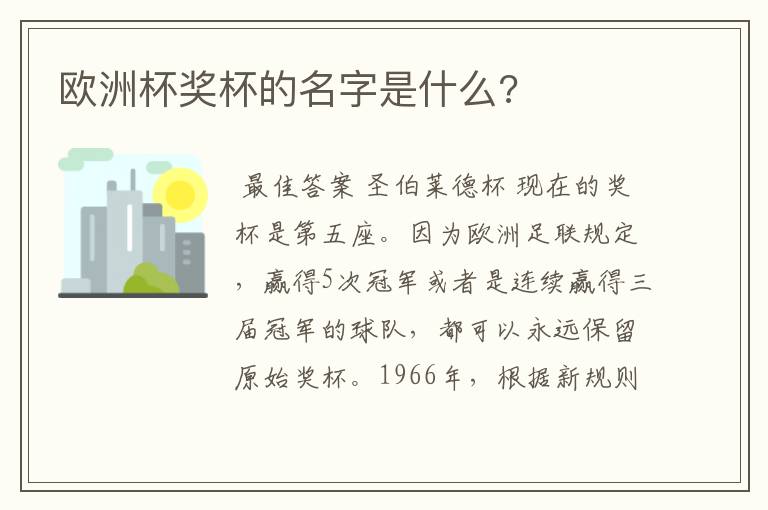 欧洲杯奖杯的名字是什么?

最佳答案 圣伯莱德杯 现在的奖杯是第五座。因为欧洲足联规定，赢得5次冠军或者是连续赢得三届冠军的球队，都可以永远保留原始奖杯。1966年，根据新规则